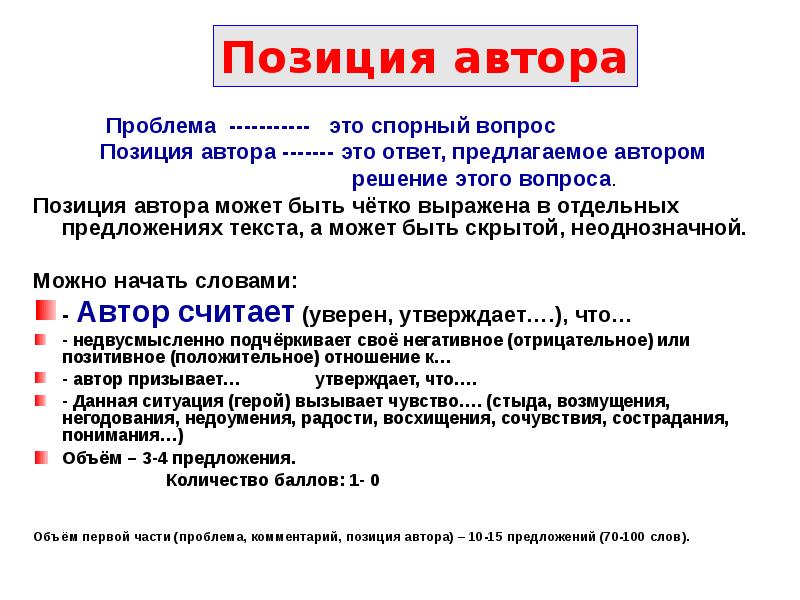 Позиция автора

Проблема ----------- это спорный вопрос
Позиция автора ------- это ответ, предлагаемое автором решение этого вопроса.

Позиция автора может быть чётко выражена в отдельных предложениях текста, а может быть скрытой, неоднозначной.

Можно начать словами:

- Автор считает (уверен, утверждает….), что…
- недвусмысленно подчёркивает своё негативное (отрицательное) или позитивное (положительное) отношение к…
- автор призывает… утверждает, что….
- Данная ситуация (герой) вызывает чувство…. (стыда, возмущения, негодования, недоумения, радости, восхищения, сочувствия, сострадания, понимания…)
Объём – 3-4 предложения.

Количество баллов: 1- 0

Объём первой части (проблема, комментарий, позиция автора) – 10-15 предложений (70-100 слов).